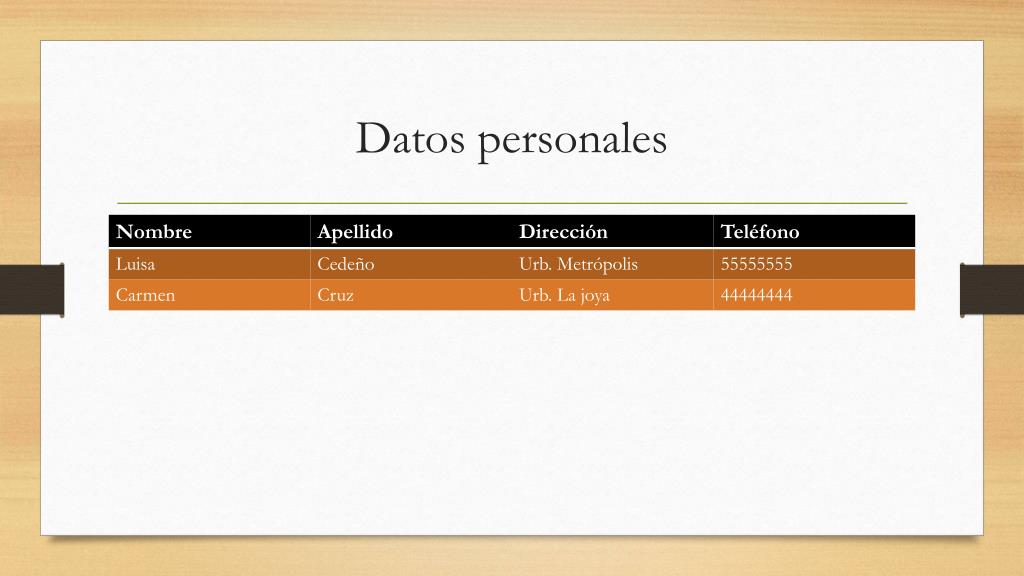 Datos personales

| Nombre | Apellido | Dirección | Teléfono |
|---|---|---|---|
| Luisa | Cedeño | Urb. Metrópolis | 55555555 |
| Carmen | Cruz | Urb. La joya | 44444444 |